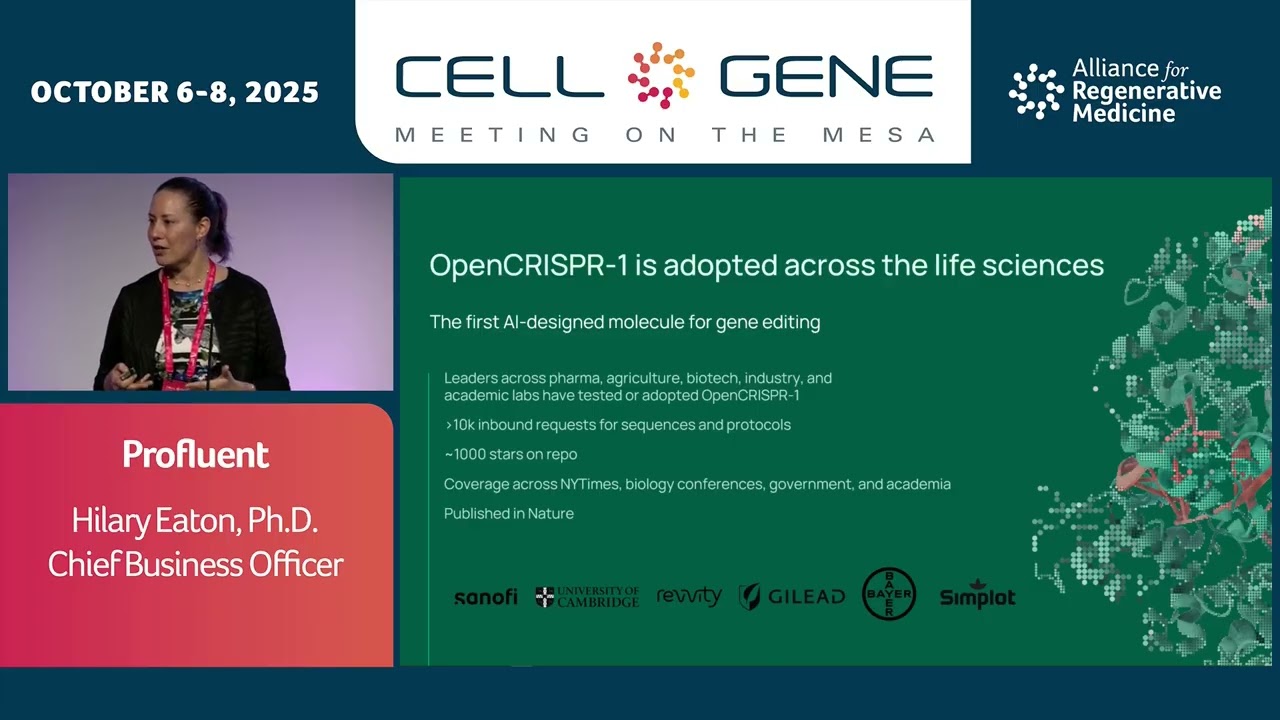 OCTOBER 6-8, 2025

CELL GENE
MEETING ON THE MESA

Alliance for Regenerative Medicine

Profluent

Hilary Eaton, Ph.D.
Chief Business Officer

OpenCRISPR-1 is adopted across the life sciences

The first AI-designed molecule for gene editing

Leaders across pharma, agriculture, biotech, industry, and academic labs have tested or adopted OpenCRISPR-1

>10k inbound requests for sequences and protocols

~1000 stars on repo

Coverage across NYTimes, biology conferences, government, and academia

Published in Nature

sanofi UNIVERSITY OF CAMBRIDGE revvity GILEAD BAYER Simplot